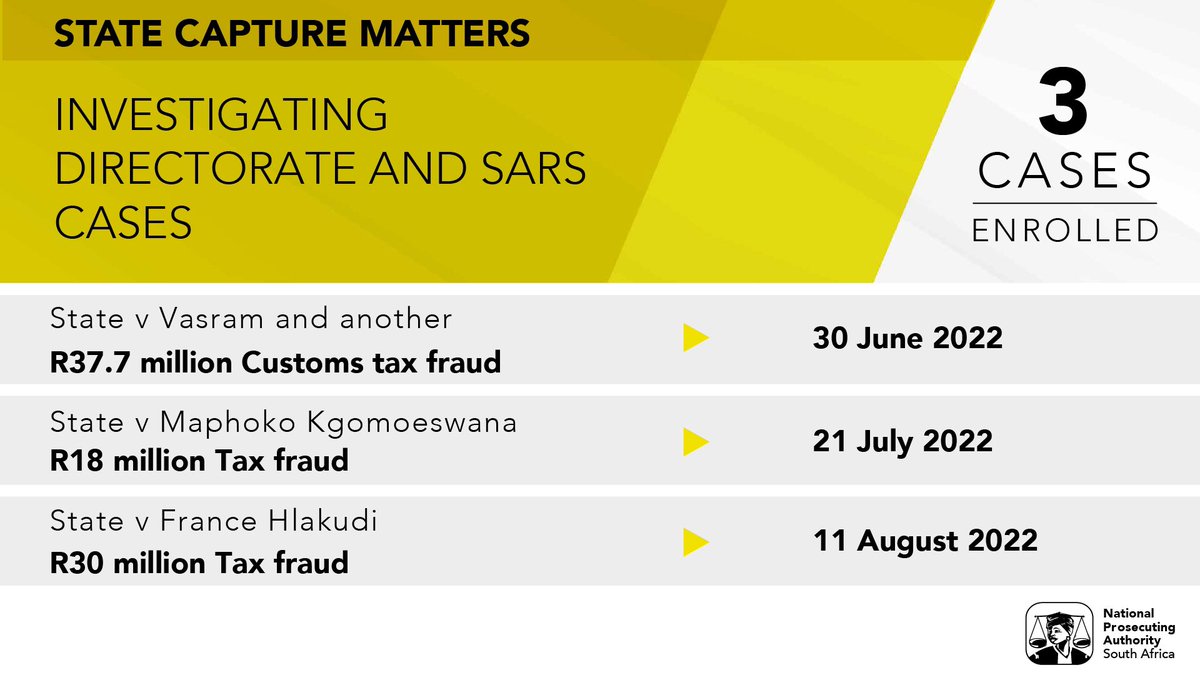 STATE CAPTURE MATTERS

INVESTIGATING DIRECTORATE AND SARS CASES

3
CASES
ENROLLED

State v Vasram and another
R37.7 million Customs tax fraud

30 June 2022

State v Maphoko Kgomoeswana
R18 million Tax fraud

21 July 2022

State v France Hlakudi
R30 million Tax fraud

11 August 2022

National Prosecuting Authority South Africa